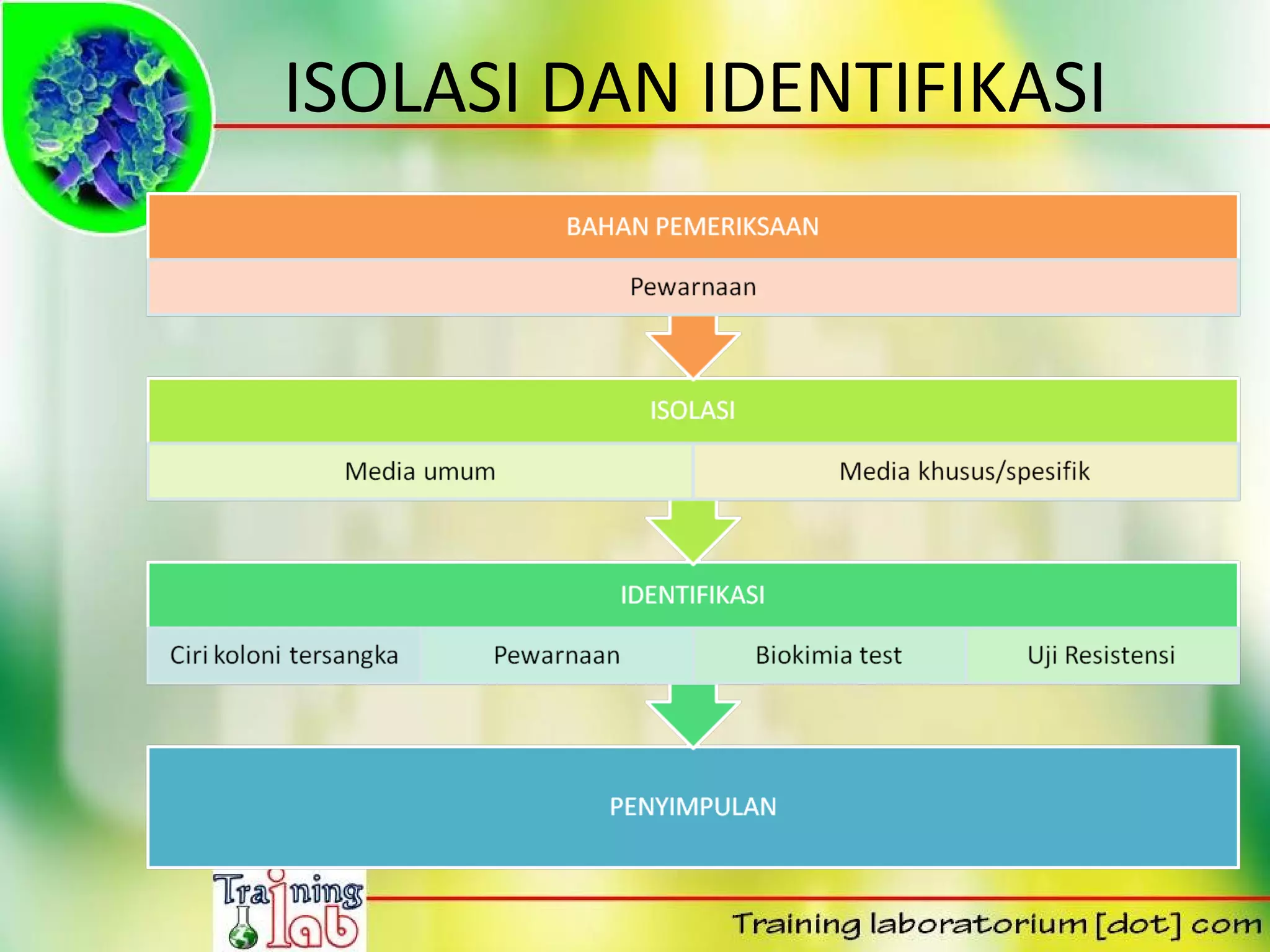 ISOLASI DAN IDENTIFIKASI

BAHAN PEMERIKSAAN

Pewarnaan

ISOLASI

Media umum

Media khusus/spesifik

IDENTIFIKASI

Ciri koloni tersangka

Pewarnaan

Biokimia test

Uji Resistensi

PENYIMPULAN

Training lab

Training laboratorium [dot] com